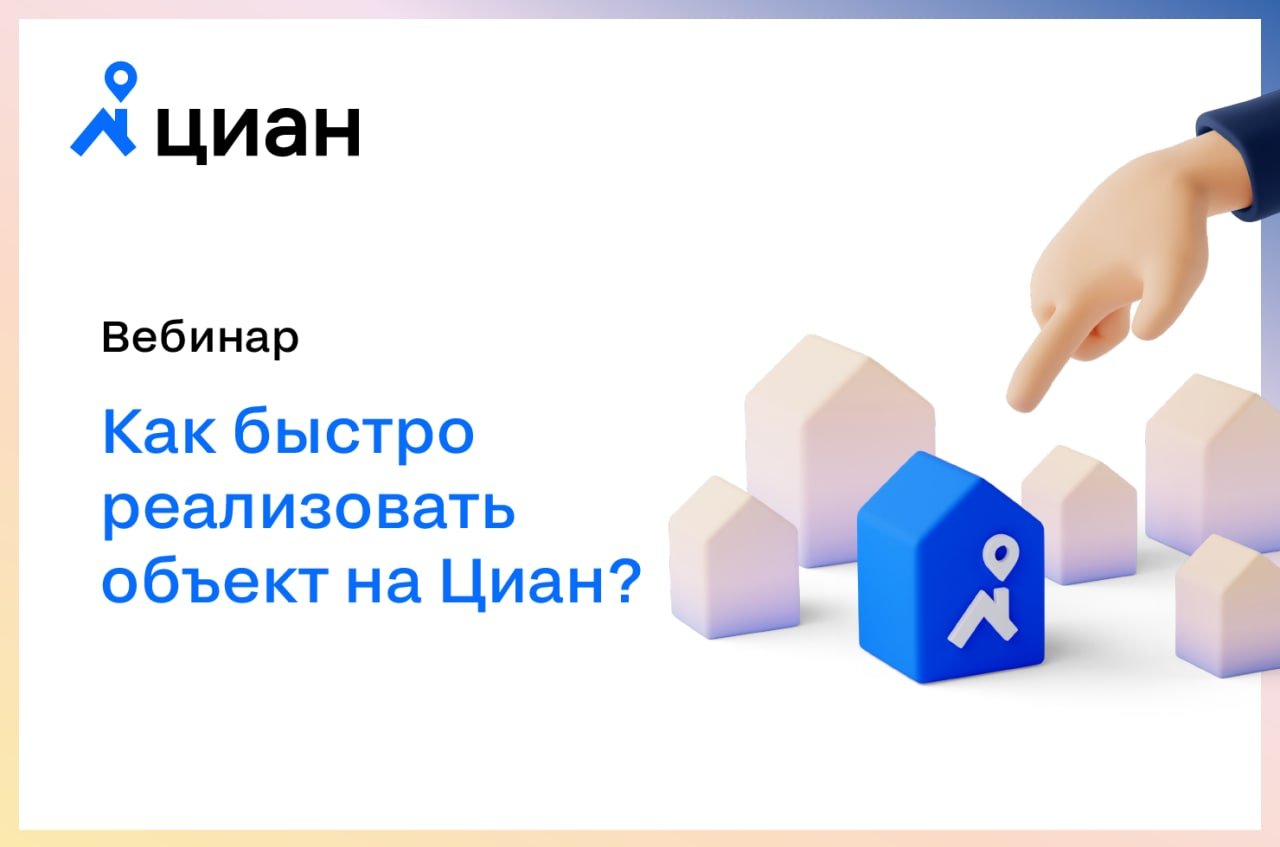 циан

Вебинар

Как быстро реализовать объект на Циан?